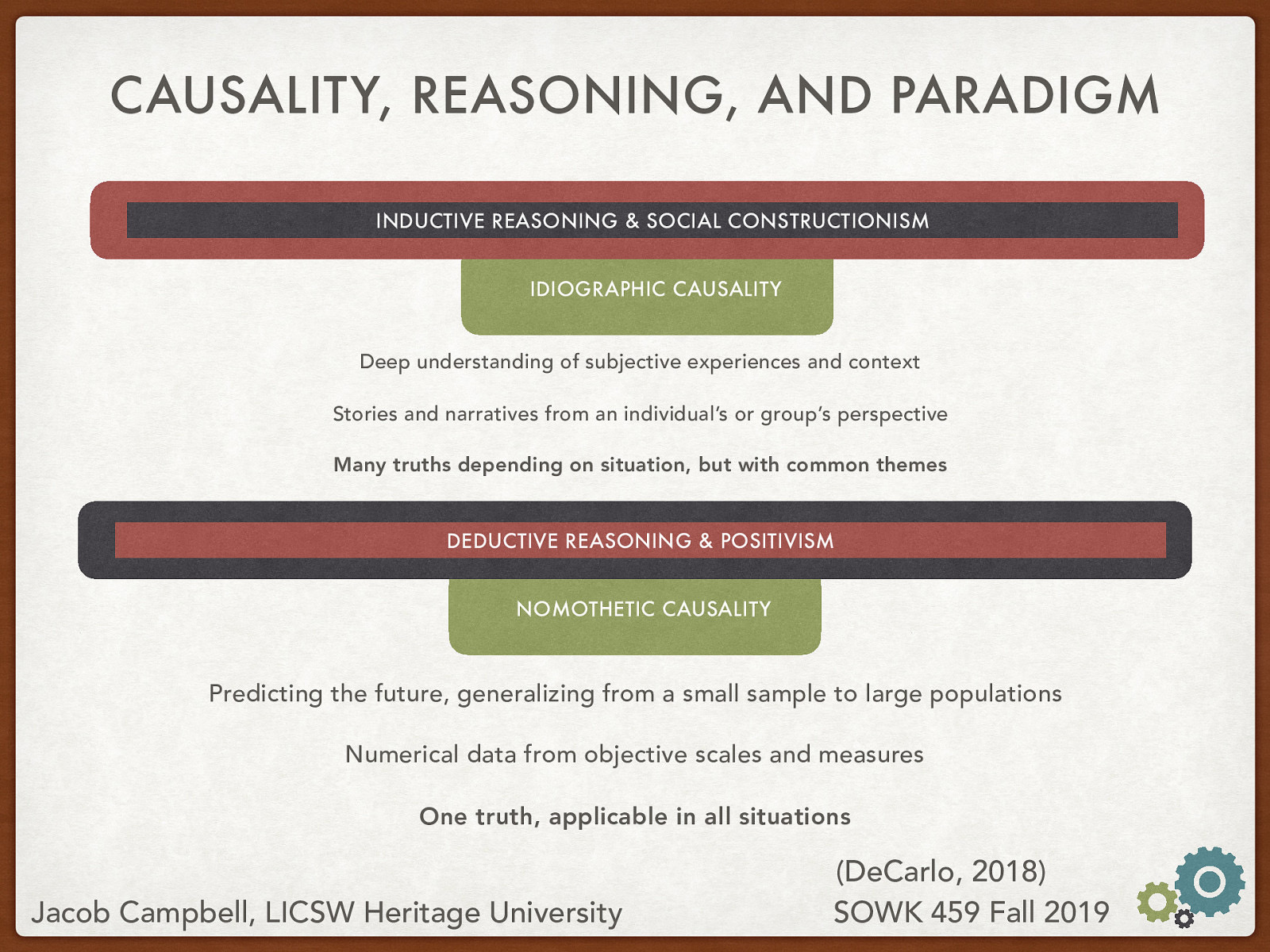 CAUSALITY, REASONING, AND PARADIGM

INDUCTIVE REASONING & SOCIAL CONSTRUCTIONISM

IDIOGRAPHIC CAUSALITY

Deep understanding of subjective experiences and context

Stories and narratives from an individual's or group's perspective

Many truths depending on situation, but with common themes

DEDUCTIVE REASONING & POSITIVISM

NOMOTHETIC CAUSALITY

Predicting the future, generalizing from a small sample to large populations

Numerical data from objective scales and measures

One truth, applicable in all situations

(DeCarlo, 2018)

Jacob Campbell, LICSW Heritage University

SOWK 459 Fall 2019